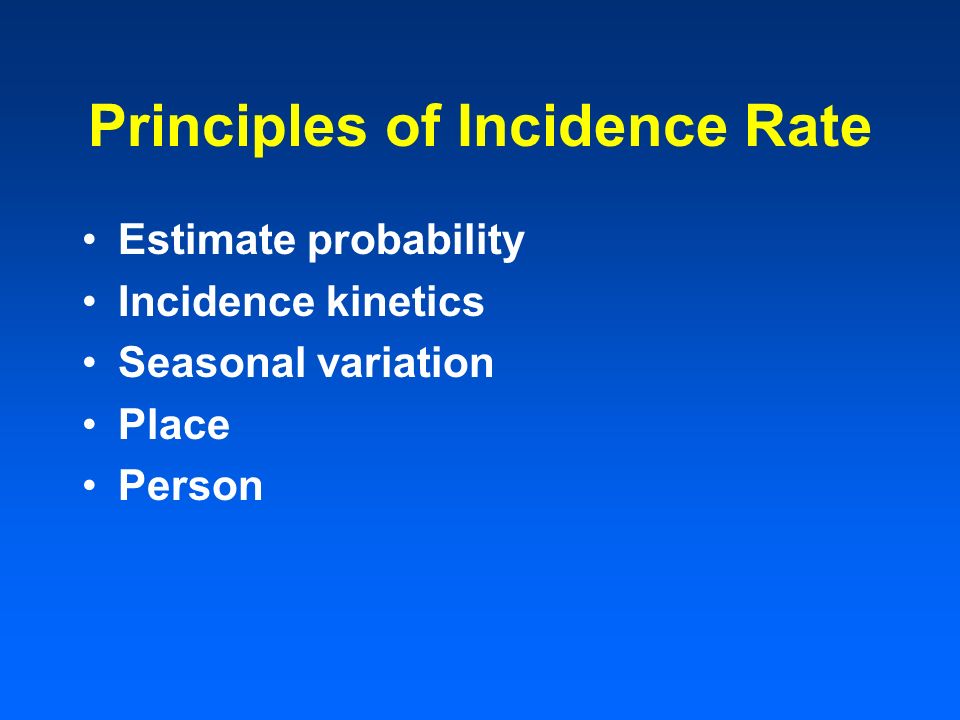 Principles of Incidence Rate

• Estimate probability
• Incidence kinetics
• Seasonal variation
• Place
• Person